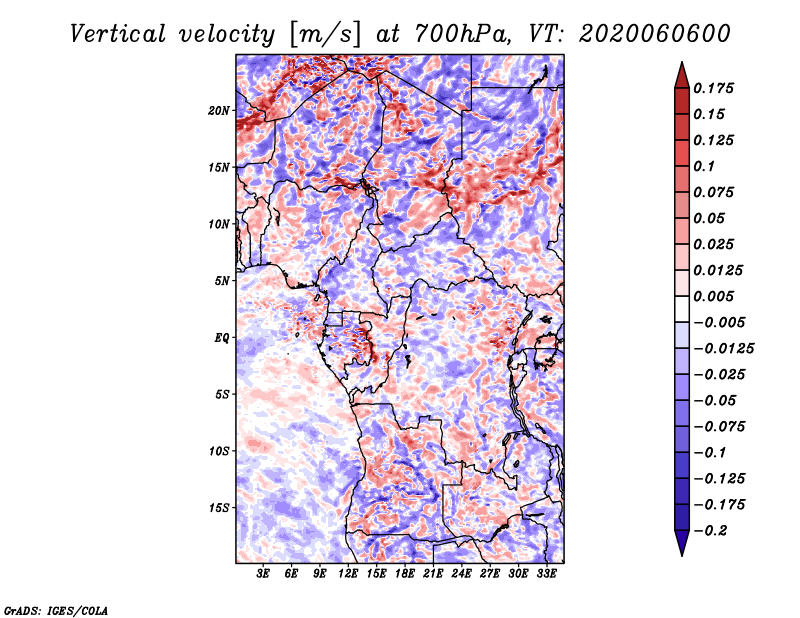 Vertical velocity [m/s] at 700hPa, VT: 2020060600

20N
15N
10N
5N
EQ
5S
10S
15S

3E 6E 9E 12E 15E 18E 21E 24E 27E 30E 33E

0.175
0.15
0.125
0.1
0.075
0.05
0.025
0.0125
0.005
−0.005
−0.0125
−0.025
−0.05
−0.075
−0.1
−0.125
−0.175
−0.2

GrADS: IGES/COLA